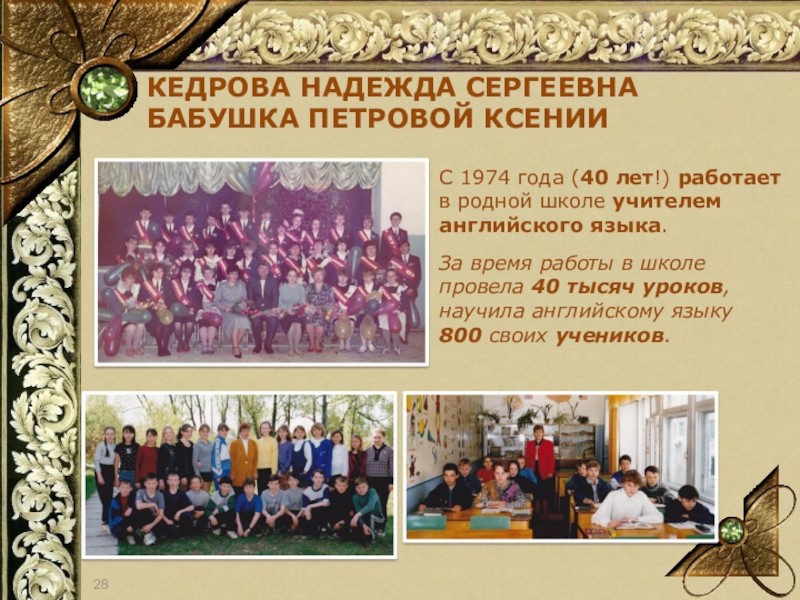 КЕДРОВА НАДЕЖДА СЕРГЕЕВНА
БАБУШКА ПЕТРОВОЙ КСЕНИИ

С 1974 года (40 лет!) работает в родной школе учителем английского языка.

За время работы в школе провела 40 тысяч уроков, научила английскому языку 800 своих учеников.

28